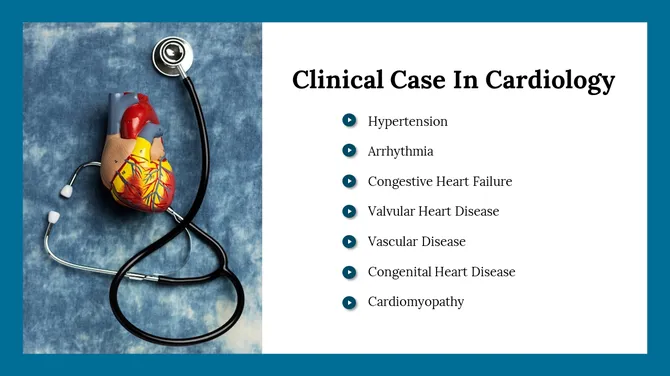 Clinical Case In Cardiology

Hypertension

Arrhythmia

Congestive Heart Failure

Valvular Heart Disease

Vascular Disease

Congenital Heart Disease

Cardiomyopathy